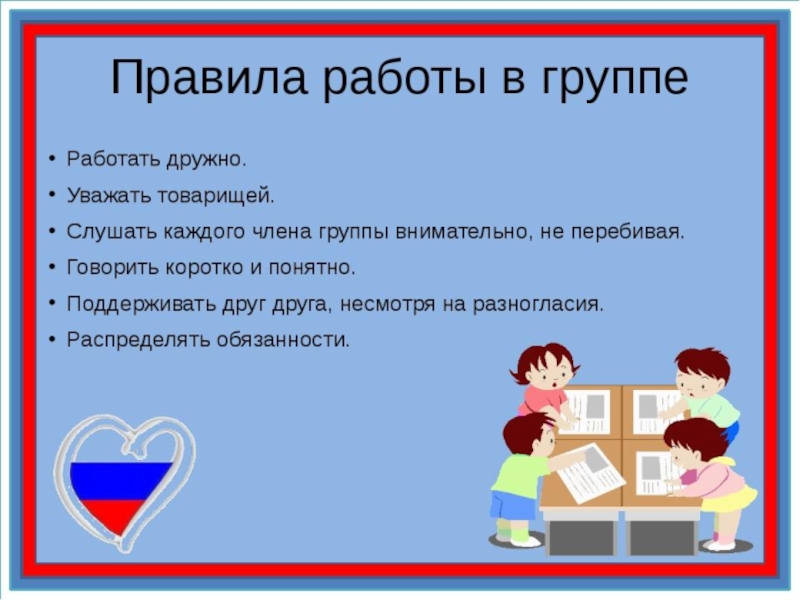 Правила работы в группе

• Работать дружно.
• Уважать товарищей.
• Слушать каждого члена группы внимательно, не перебивая.
• Говорить коротко и понятно.
• Поддерживать друг друга, несмотря на разногласия.
• Распределять обязанности.